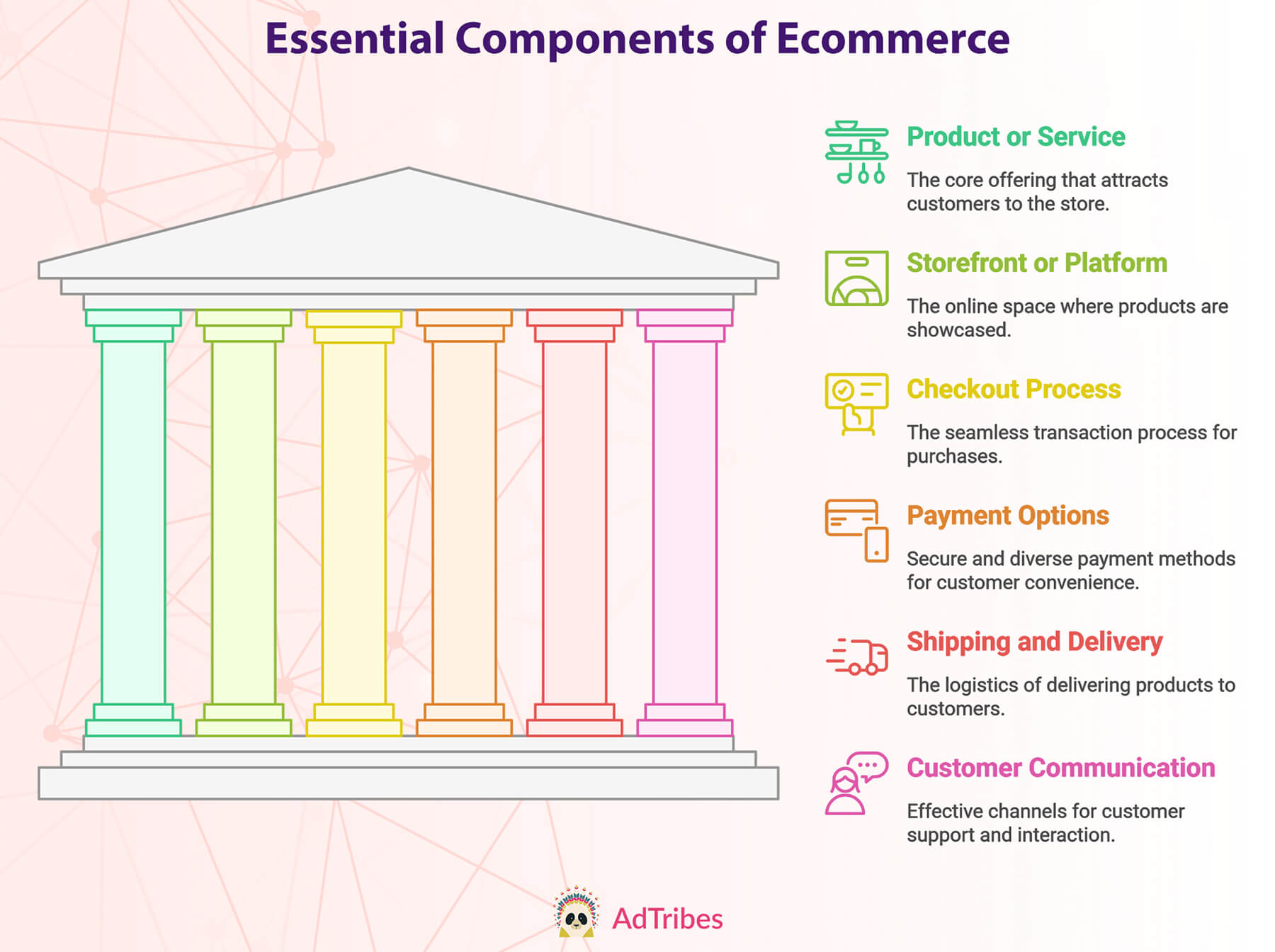 Essential Components of Ecommerce

Product or Service

The core offering that attracts customers to the store.

Storefront or Platform

The online space where products are showcased.

Checkout Process

The seamless transaction process for purchases.

Payment Options

Secure and diverse payment methods for customer convenience.

Shipping and Delivery

The logistics of delivering products to customers.

Customer Communication

Effective channels for customer support and interaction.

AdTribes